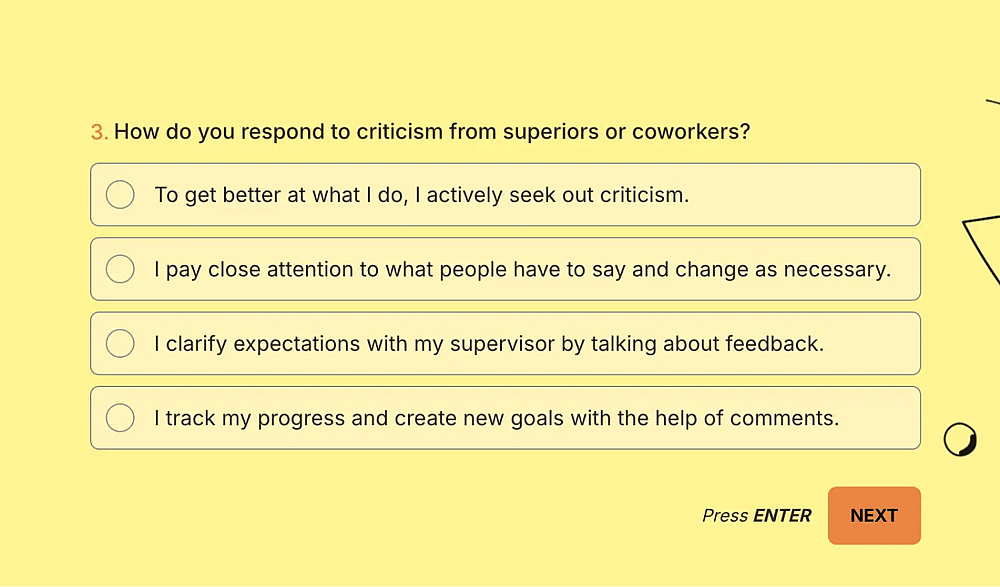 3. How do you respond to criticism from superiors or coworkers?

To get better at what I do, I actively seek out criticism.

I pay close attention to what people have to say and change as necessary.

I clarify expectations with my supervisor by talking about feedback.

I track my progress and create new goals with the help of comments.

Press ENTER

NEXT